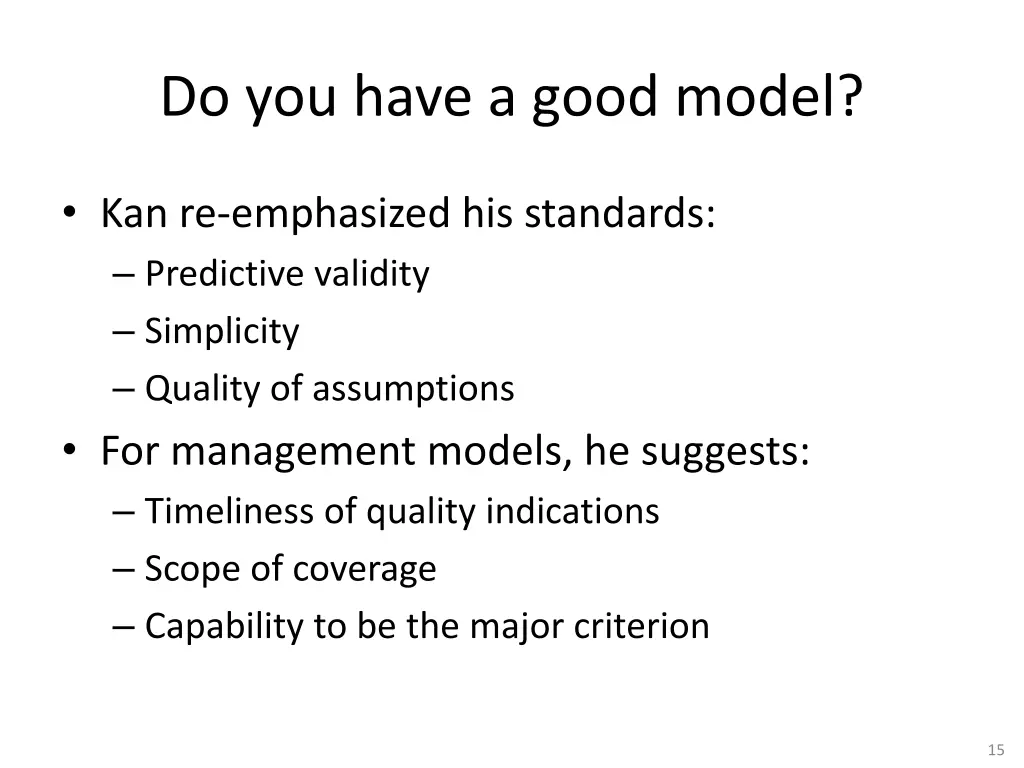 Do you have a good model?

• Kan re-emphasized his standards:
 – Predictive validity
 – Simplicity
 – Quality of assumptions
• For management models, he suggests:
 – Timeliness of quality indications
 – Scope of coverage
 – Capability to be the major criterion

15